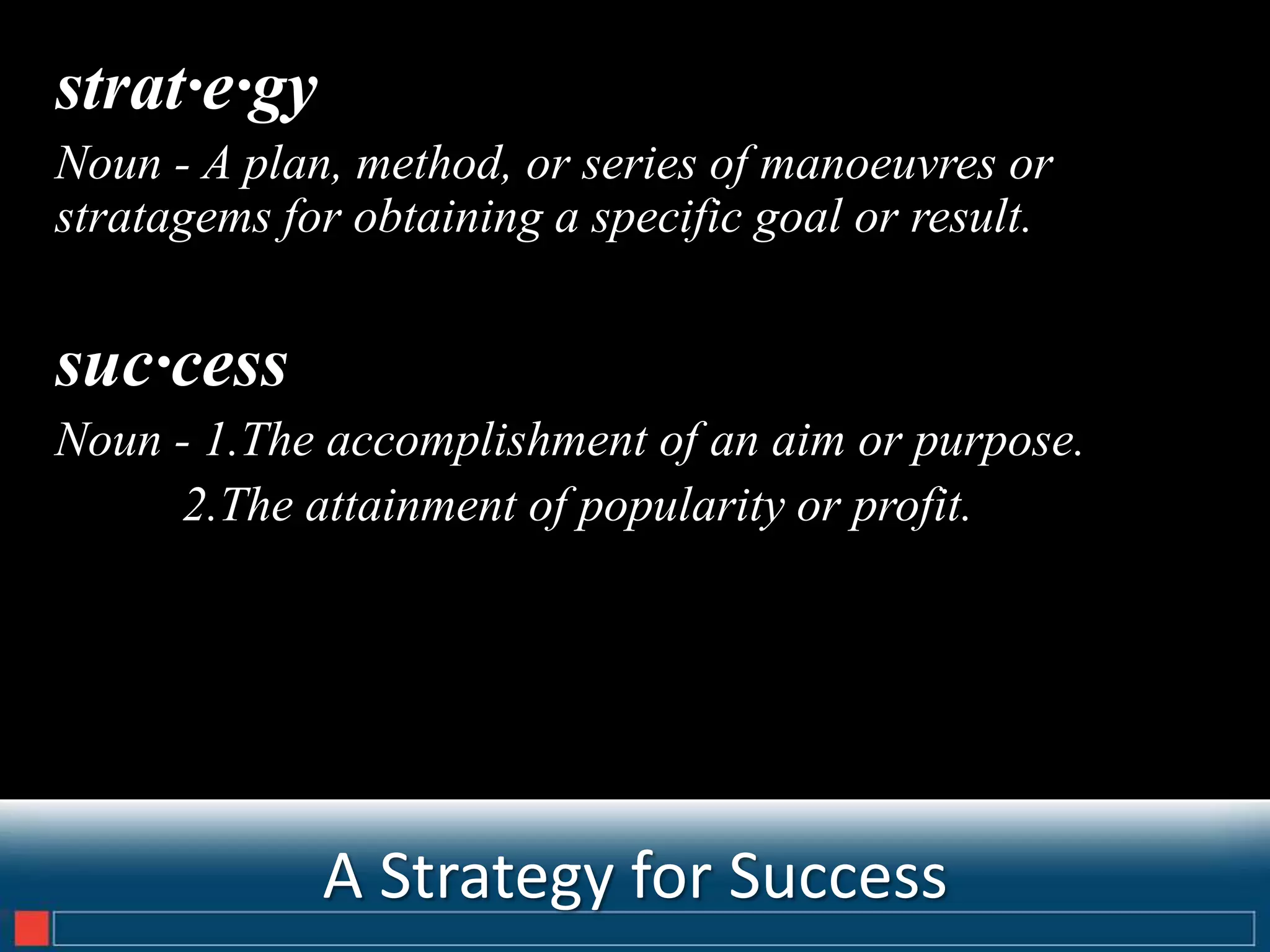 strat·e·gy

Noun - A plan, method, or series of manoeuvres or stratagems for obtaining a specific goal or result.

suc·cess

Noun - 1.The accomplishment of an aim or purpose.
2.The attainment of popularity or profit.

A Strategy for Success